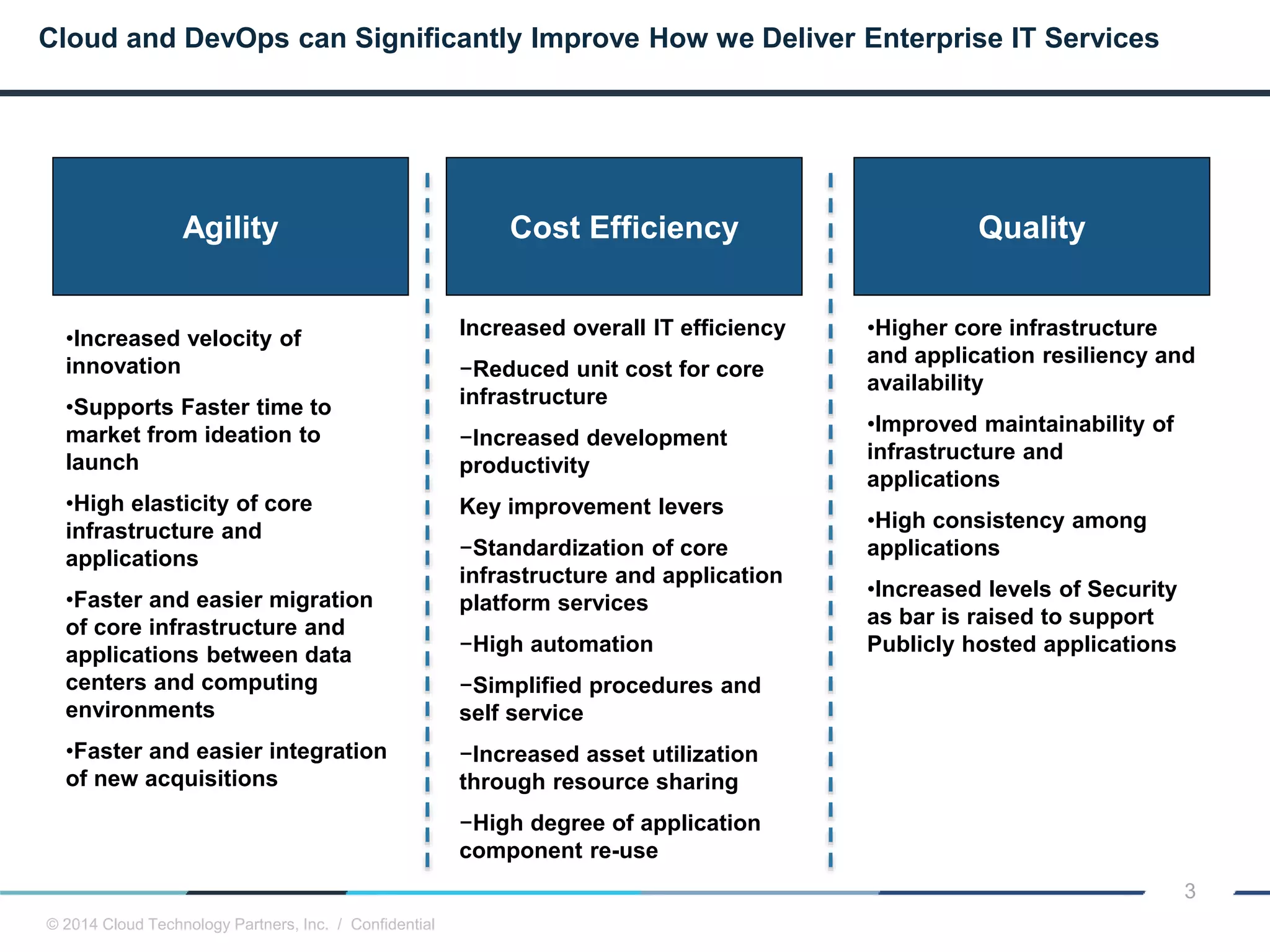 Cloud and DevOps can Significantly Improve How we Deliver Enterprise IT Services

Agility

•Increased velocity of innovation

•Supports Faster time to market from ideation to launch

•High elasticity of core infrastructure and applications

•Faster and easier migration of core infrastructure and applications between data centers and computing environments

•Faster and easier integration of new acquisitions

Cost Efficiency

Increased overall IT efficiency

−Reduced unit cost for core infrastructure

−Increased development productivity

Key improvement levers

−Standardization of core infrastructure and application platform services

−High automation

−Simplified procedures and self service

−Increased asset utilization through resource sharing

−High degree of application component re-use

Quality

•Higher core infrastructure and application resiliency and availability

•Improved maintainability of infrastructure and applications

•High consistency among applications

•Increased levels of Security as bar is raised to support Publicly hosted applications

3

© 2014 Cloud Technology Partners, Inc. / Confidential